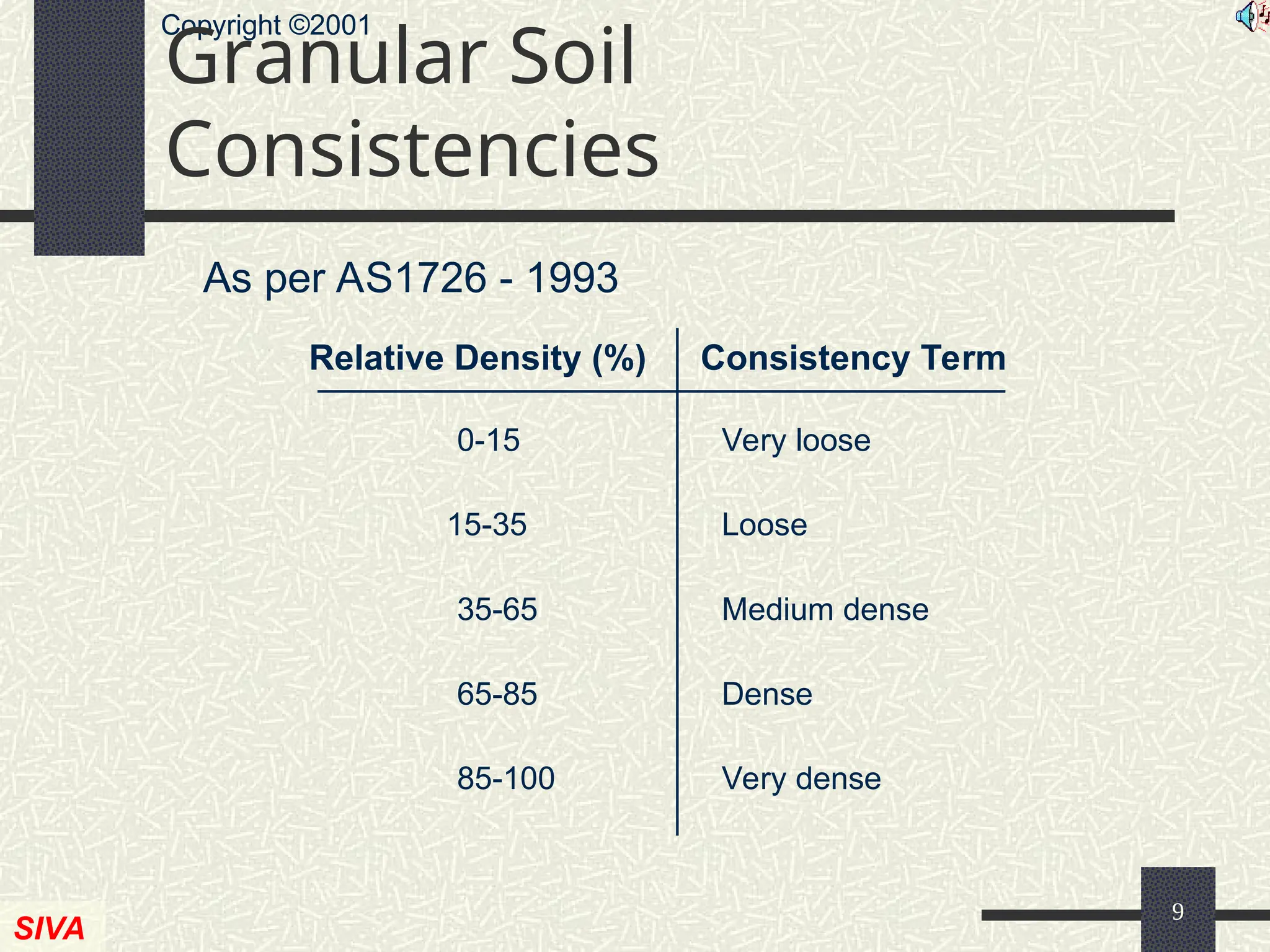 Copyright ©2001

Granular Soil Consistencies

As per AS1726 - 1993

| Relative Density (%) | Consistency Term |
|---|---|
| 0-15 | Very loose |
| 15-35 | Loose |
| 35-65 | Medium dense |
| 65-85 | Dense |
| 85-100 | Very dense |

SIVA

9